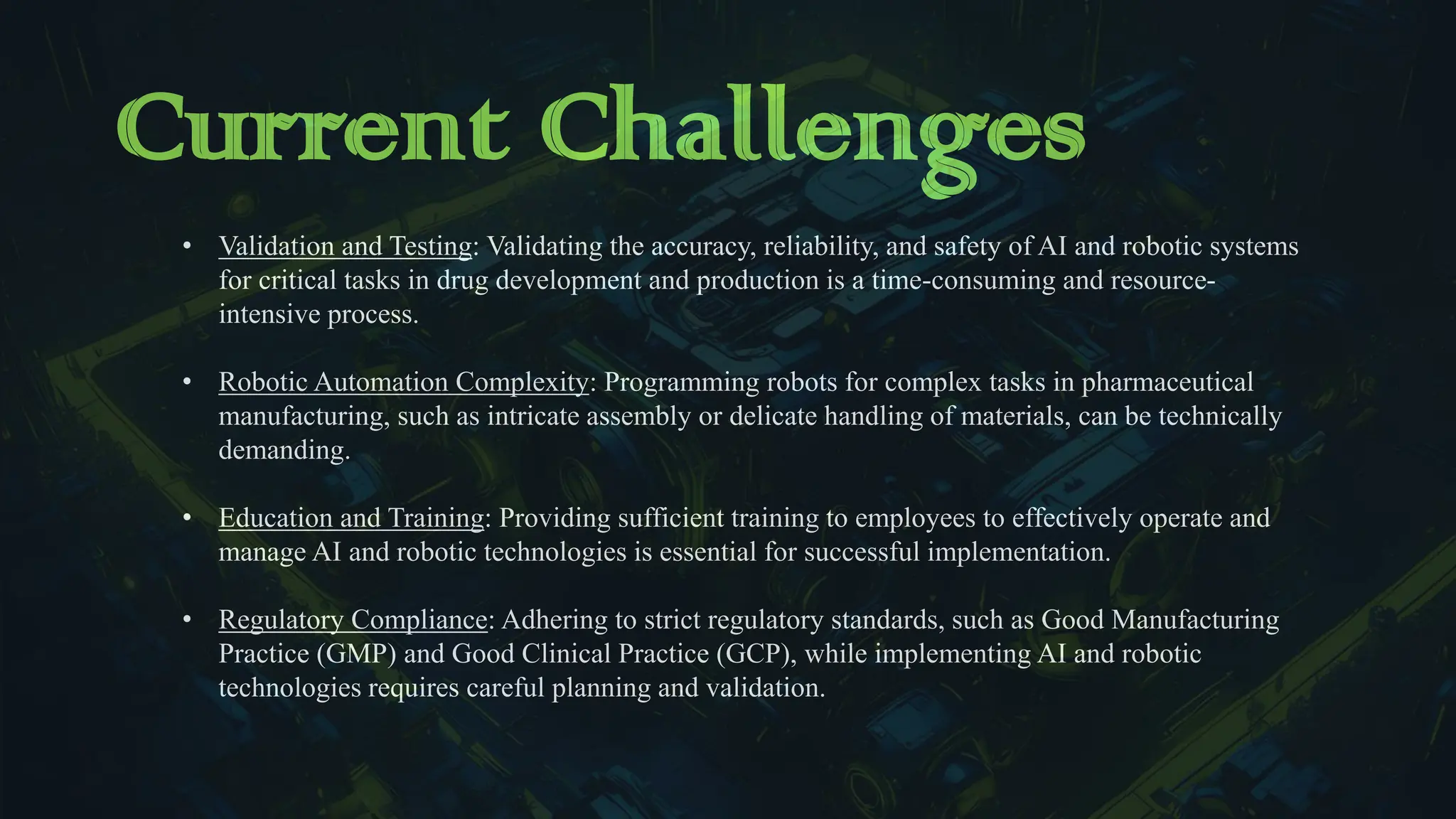 Current Challenges

• Validation and Testing: Validating the accuracy, reliability, and safety of AI and robotic systems for critical tasks in drug development and production is a time-consuming and resource-intensive process.

• Robotic Automation Complexity: Programming robots for complex tasks in pharmaceutical manufacturing, such as intricate assembly or delicate handling of materials, can be technically demanding.

• Education and Training: Providing sufficient training to employees to effectively operate and manage AI and robotic technologies is essential for successful implementation.

• Regulatory Compliance: Adhering to strict regulatory standards, such as Good Manufacturing Practice (GMP) and Good Clinical Practice (GCP), while implementing AI and robotic technologies requires careful planning and validation.